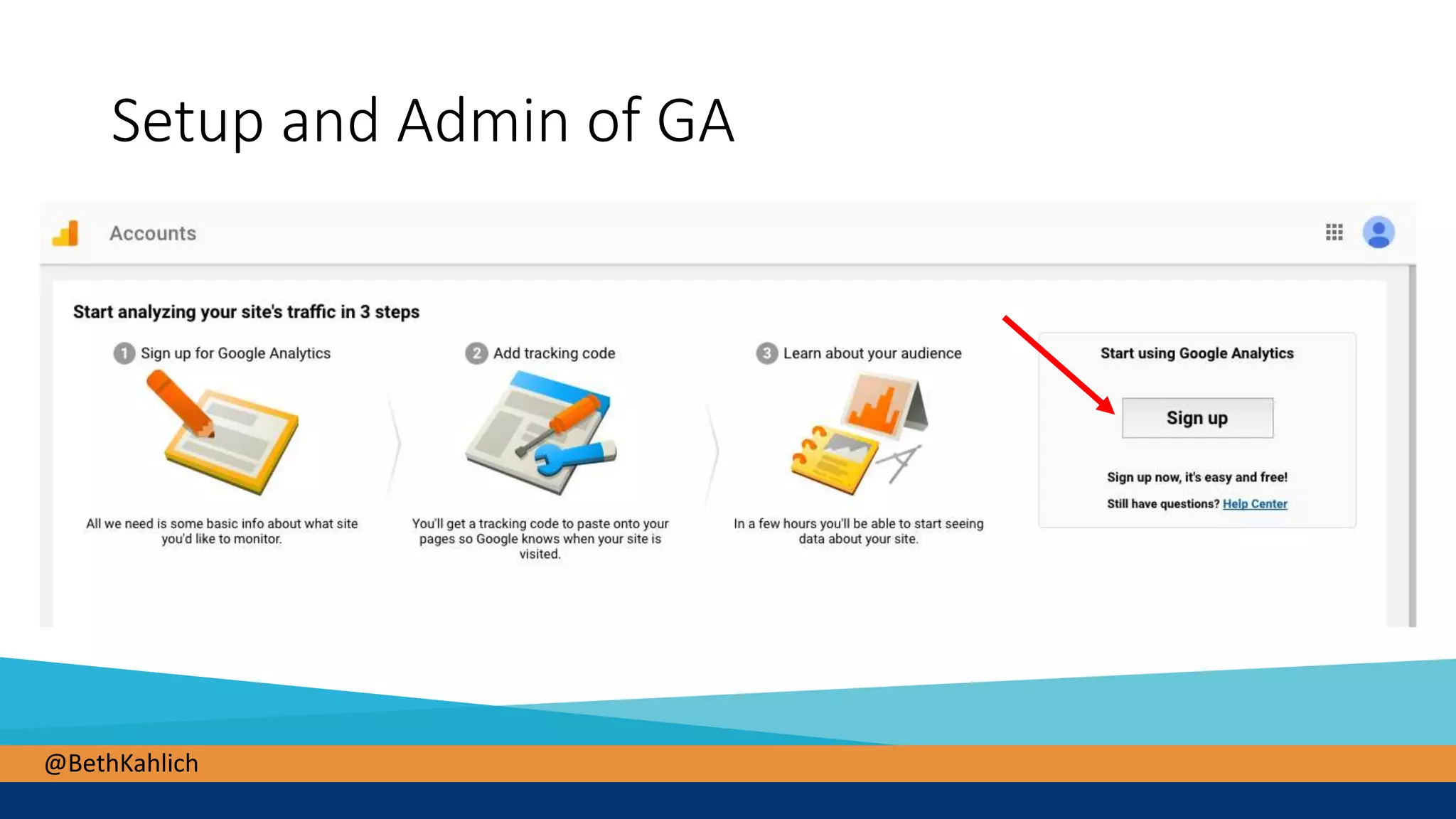 Setup and Admin of GA

Accounts

Start analyzing your site's traffic in 3 steps

1 Sign up for Google Analytics

All we need is some basic info about what site you'd like to monitor.

2 Add tracking code

You'll get a tracking code to paste onto your pages so Google knows when your site is visited.

3 Learn about your audience

In a few hours you'll be able to start seeing data about your site.

Start using Google Analytics

Sign up

Sign up now, it's easy and free!

Still have questions? Help Center

@BethKahlich